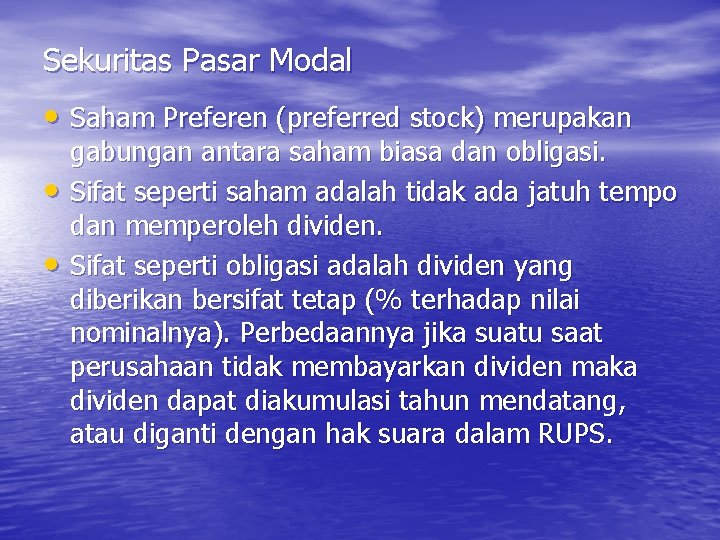 Sekuritas Pasar Modal

• Saham Preferen (preferred stock) merupakan gabungan antara saham biasa dan obligasi.
• Sifat seperti saham adalah tidak ada jatuh tempo dan memperoleh dividen.
• Sifat seperti obligasi adalah dividen yang diberikan bersifat tetap (% terhadap nilai nominalnya). Perbedaannya jika suatu saat perusahaan tidak membayarkan dividen maka dividen dapat diakumulasi tahun mendatang, atau diganti dengan hak suara dalam RUPS.